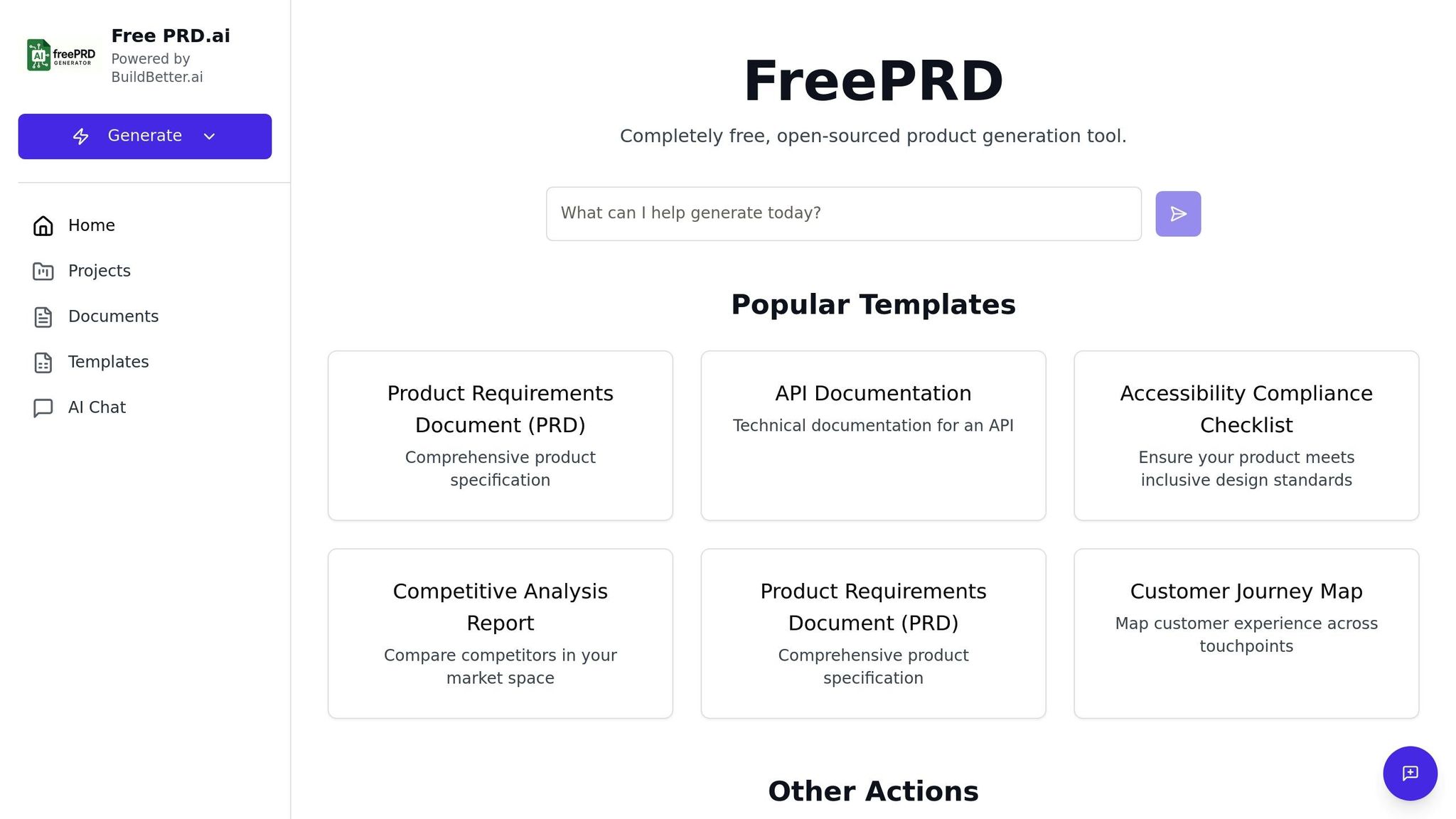 AI freePRD GENERATOR

Free PRD.ai
Powered by BuildBetter.ai

Generate

Home
Projects
Documents
Templates
AI Chat

FreePRD

Completely free, open-sourced product generation tool.

What can I help generate today?

Popular Templates

Product Requirements Document (PRD)
Comprehensive product specification

API Documentation
Technical documentation for an API

Accessibility Compliance Checklist
Ensure your product meets inclusive design standards

Competitive Analysis Report
Compare competitors in your market space

Product Requirements Document (PRD)
Comprehensive product specification

Customer Journey Map
Map customer experience across touchpoints

Other Actions